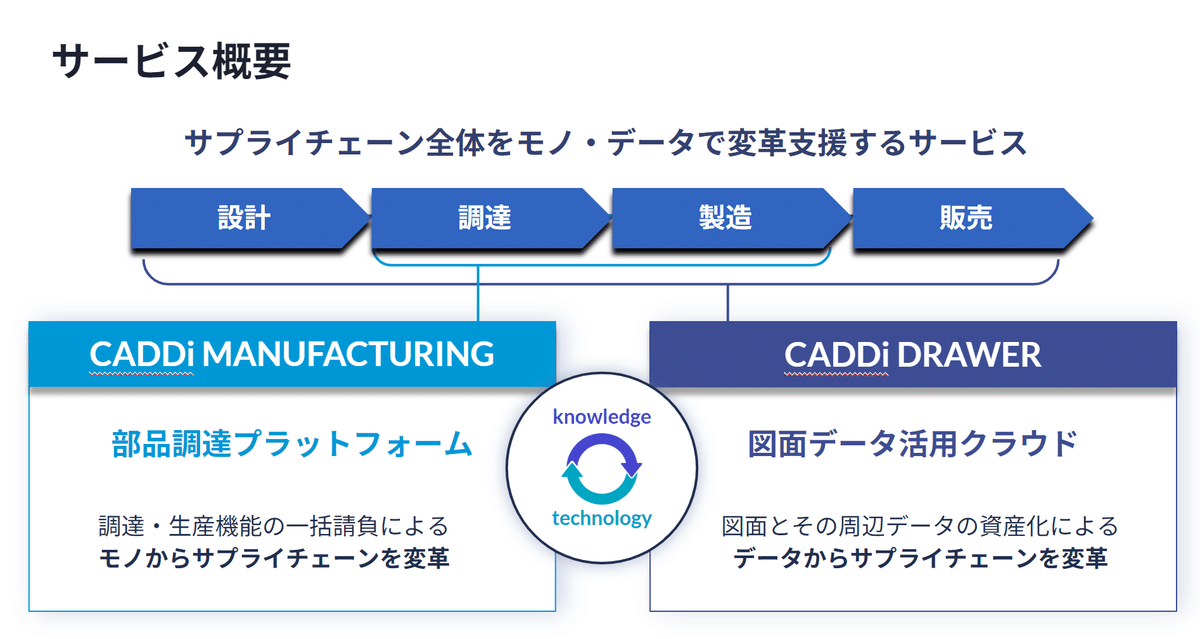 サービス概要

サプライチェーン全体をモノ・データで変革支援するサービス

設計

調達

製造

販売

CADDi MANUFACTURING

部品調達プラットフォーム

調達・生産機能の一括請負による
モノからサプライチェーンを変革

knowledge

technology

CADDi DRAWER

図面データ活用クラウド

図面とその周辺データの資産化による
データからサプライチェーンを変革